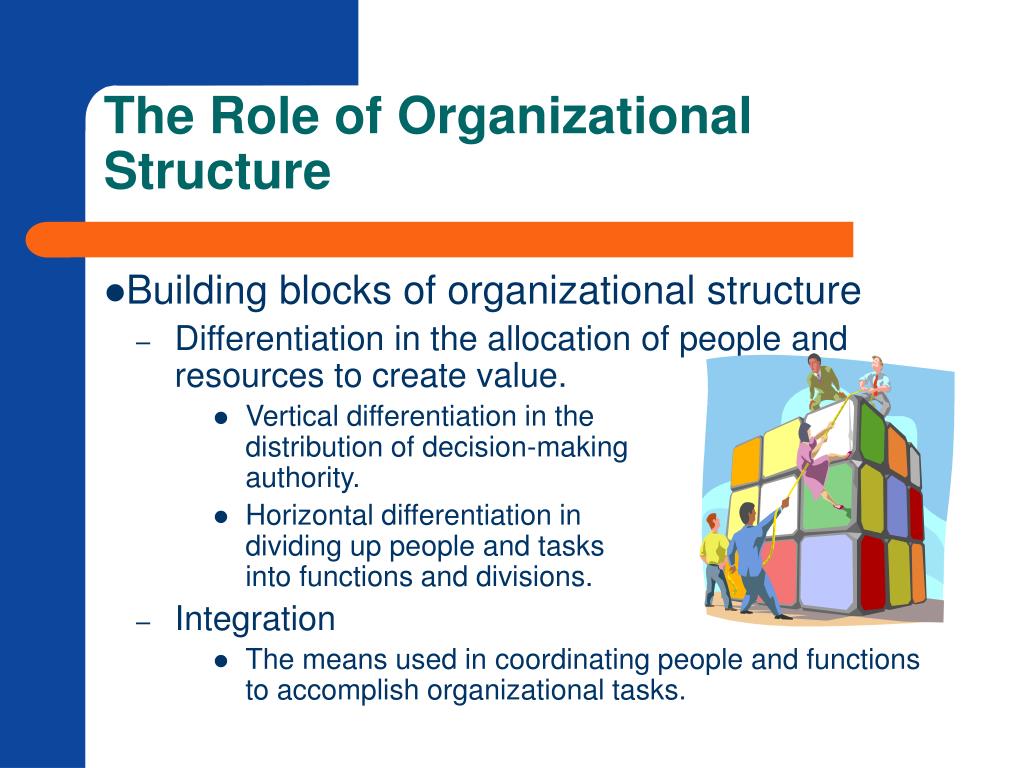 The Role of Organizational Structure

●Building blocks of organizational structure
– Differentiation in the allocation of people and resources to create value.
● Vertical differentiation in the distribution of decision-making authority.
● Horizontal differentiation in dividing up people and tasks into functions and divisions.
– Integration
● The means used in coordinating people and functions to accomplish organizational tasks.